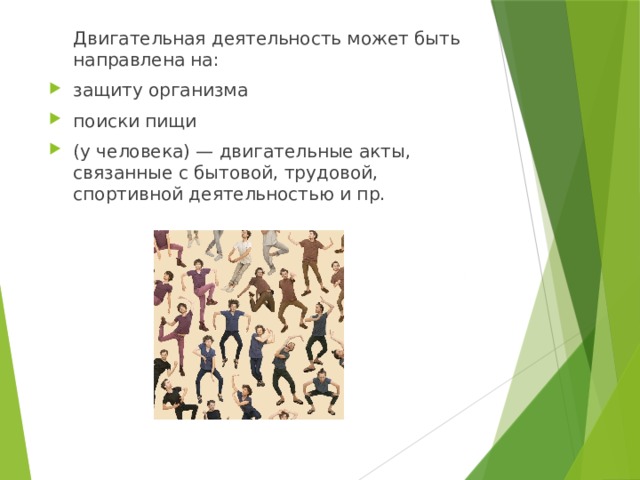 Двигательная деятельность может быть направлена на:

защиту организма

поиски пищи

(у человека) — двигательные акты, связанные с бытовой, трудовой, спортивной деятельностью и пр.